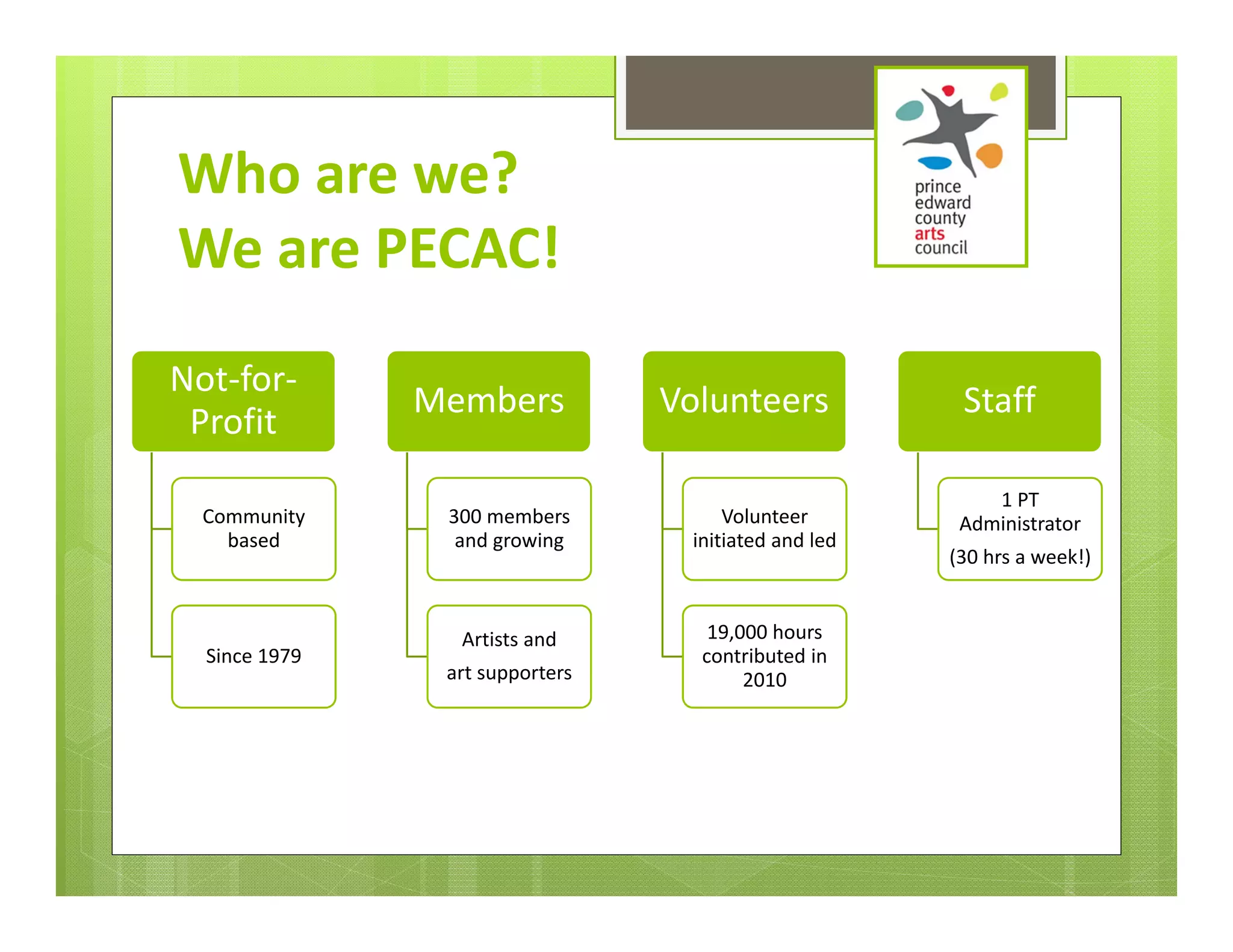 Who are we?
We are PECAC!

prince edward county arts council

Not-for-Profit

Community based

Since 1979

Members

300 members and growing

Artists and art supporters

Volunteers

Volunteer initiated and led

19,000 hours contributed in 2010

Staff

1 PT Administrator
(30 hrs a week!)